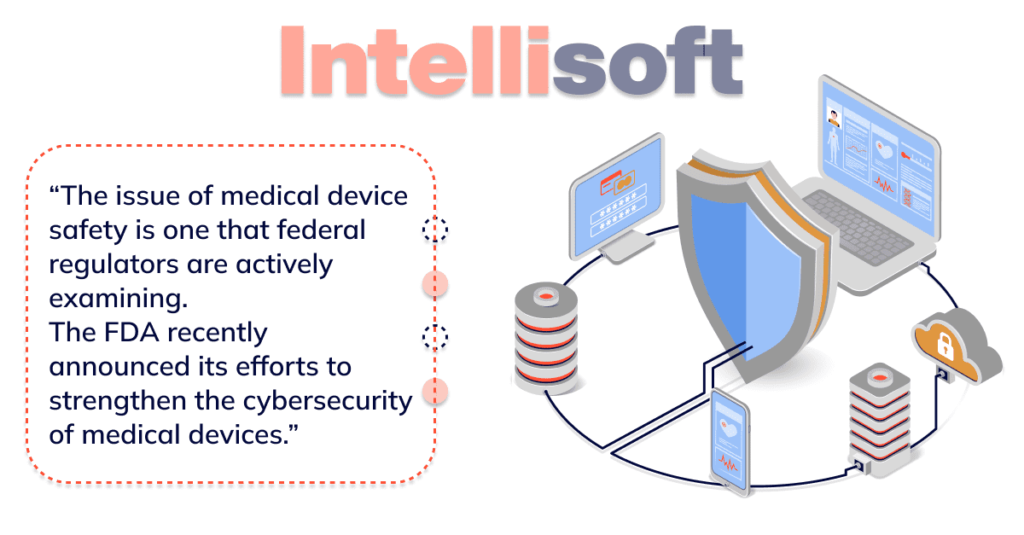 Intellisoft

“The issue of medical device safety is one that federal regulators are actively examining.
The FDA recently announced its efforts to strengthen the cybersecurity of medical devices.”